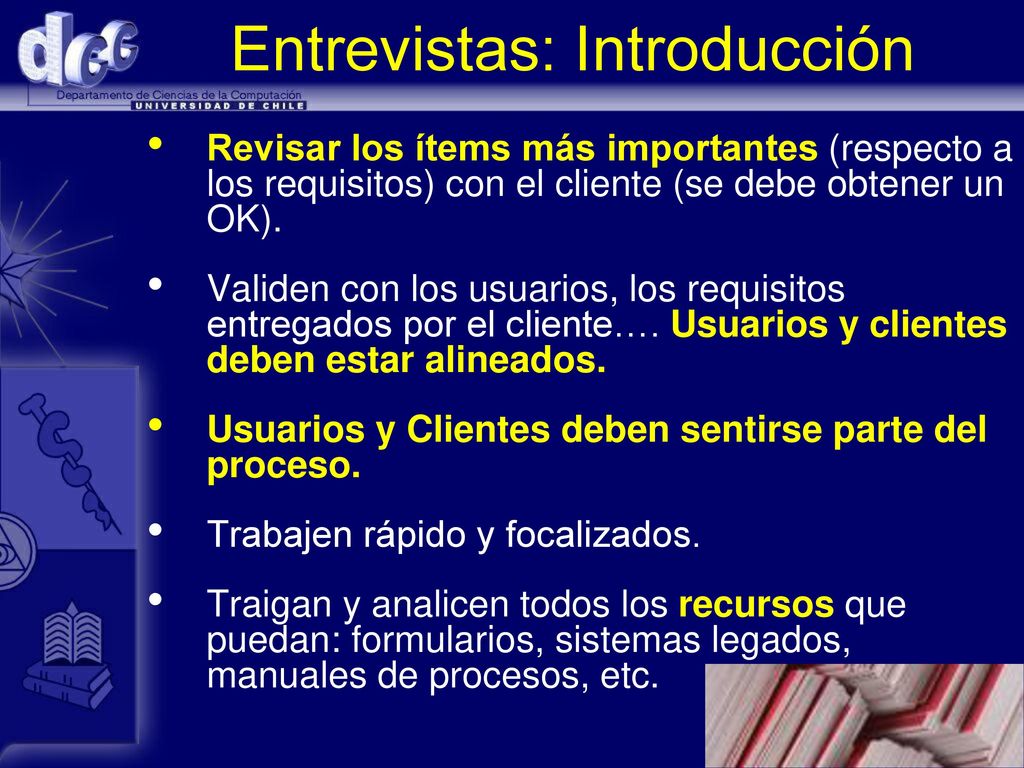 dcc
Departamento de Ciencias de la Computación
UNIVERSIDAD DE CHILE

Entrevistas: Introducción

• Revisar los ítems más importantes (respecto a los requisitos) con el cliente (se debe obtener un OK).

• Validen con los usuarios, los requisitos entregados por el cliente…. Usuarios y clientes deben estar alineados.

• Usuarios y Clientes deben sentirse parte del proceso.

• Trabajen rápido y focalizados.

• Traigan y analicen todos los recursos que puedan: formularios, sistemas legados, manuales de procesos, etc.